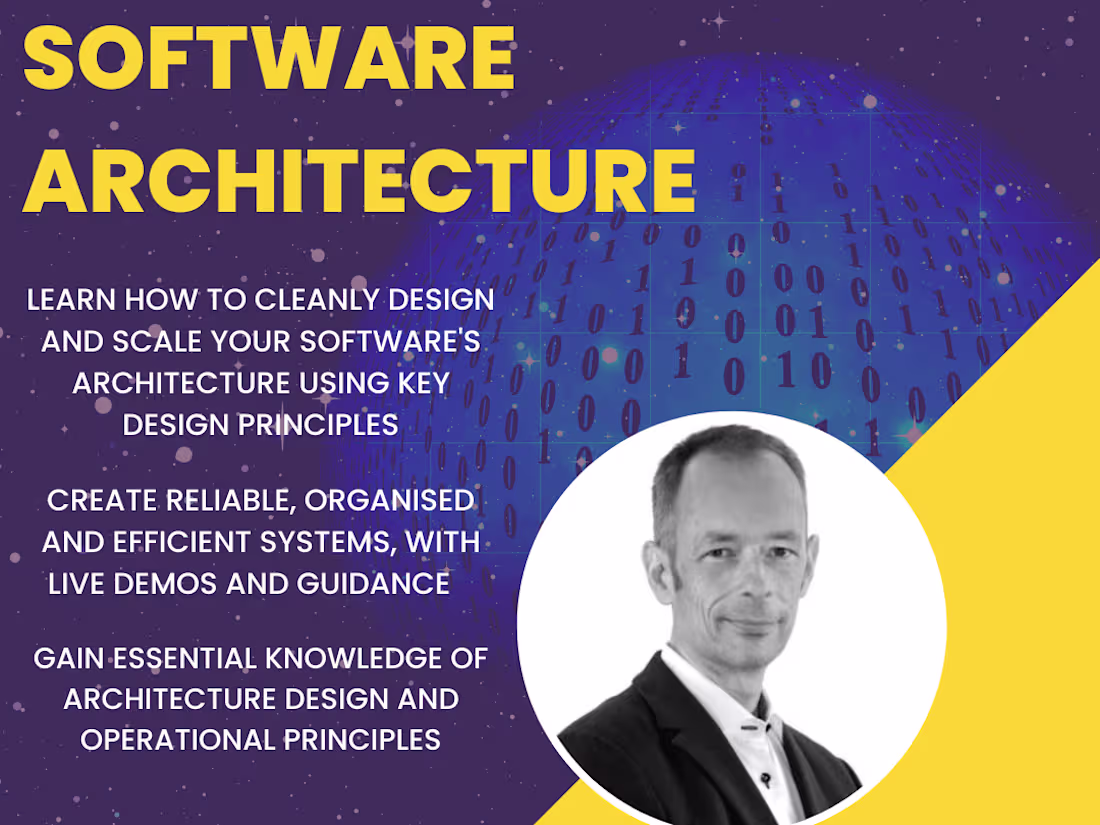 SOFTWARE ARCHITECTURE

LEARN HOW TO CLEANLY DESIGN AND SCALE YOUR SOFTWARE'S ARCHITECTURE USING KEY DESIGN PRINCIPLES

CREATE RELIABLE, ORGANISED AND EFFICIENT SYSTEMS, WITH LIVE DEMOS AND GUIDANCE

GAIN ESSENTIAL KNOWLEDGE OF ARCHITECTURE DESIGN AND OPERATIONAL PRINCIPLES